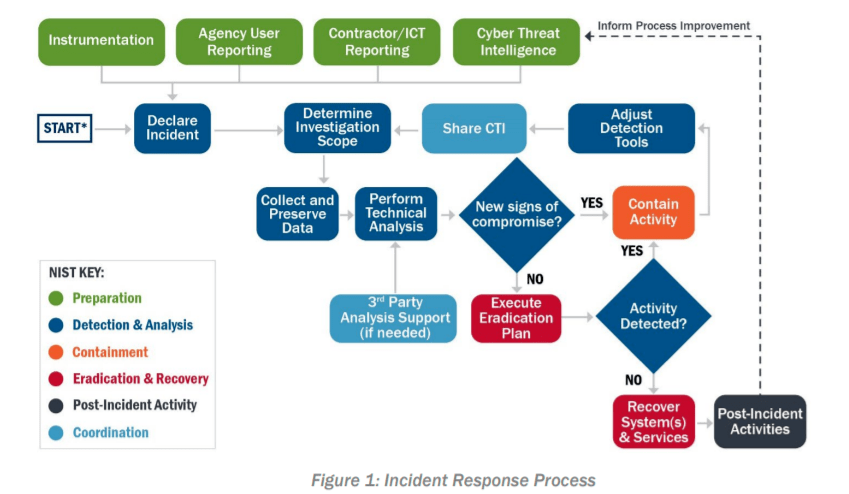 Instrumentation

Agency User Reporting

Contractor/ICT Reporting

Cyber Threat Intelligence

Inform Process Improvement

START*

Declare Incident

Determine Investigation Scope

Share CTI

Adjust Detection Tools

Collect and Preserve Data

Perform Technical Analysis

New signs of compromise?

YES

Contain Activity

YES

NO

3rd Party Analysis Support (if needed)

Execute Eradication Plan

Activity Detected?

NO

Recover System(s) & Services

Post-Incident Activities

NIST KEY:

Preparation

Detection & Analysis

Containment

Eradication & Recovery

Post-Incident Activity

Coordination

Figure 1: Incident Response Process